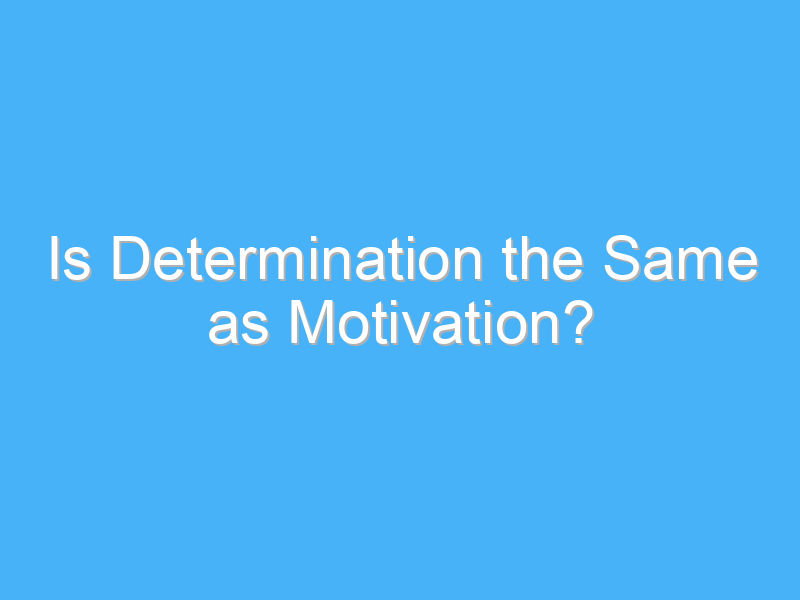 Is Determination the Same as Motivation?